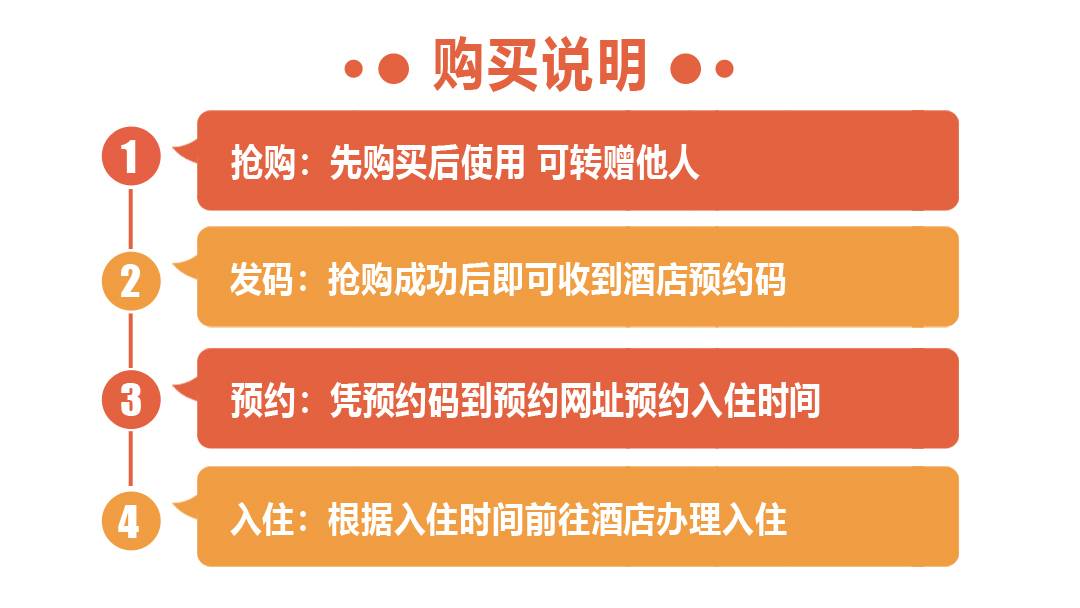 购买说明

1 抢购：先购买后使用 可转赠他人

2 发码：抢购成功后即可收到酒店预约码

3 预约：凭预约码到预约网址预约入住时间

4 入住：根据入住时间前往酒店办理入住